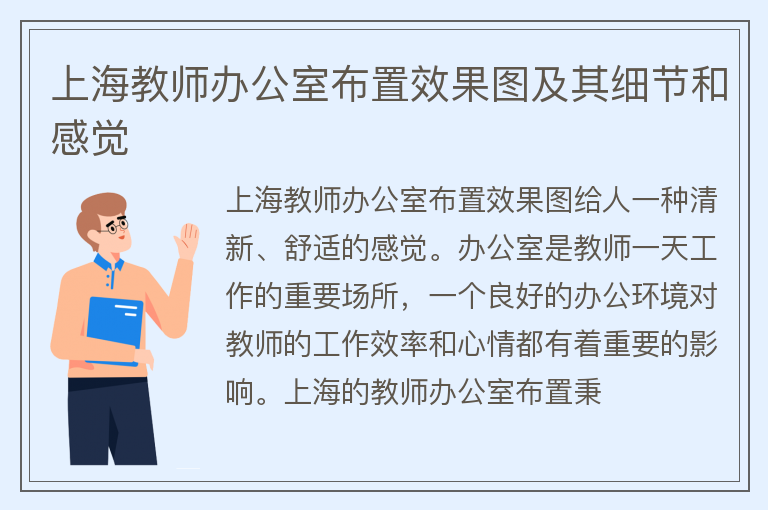 上海教师办公室布置效果图及其细节和感觉

上海教师办公室布置效果图给人一种清新、舒适的感觉。办公室是教师一天工作的重要场所，一个良好的办公环境对教师的工作效率和心情都有着重要的影响。上海的教师办公室布置秉